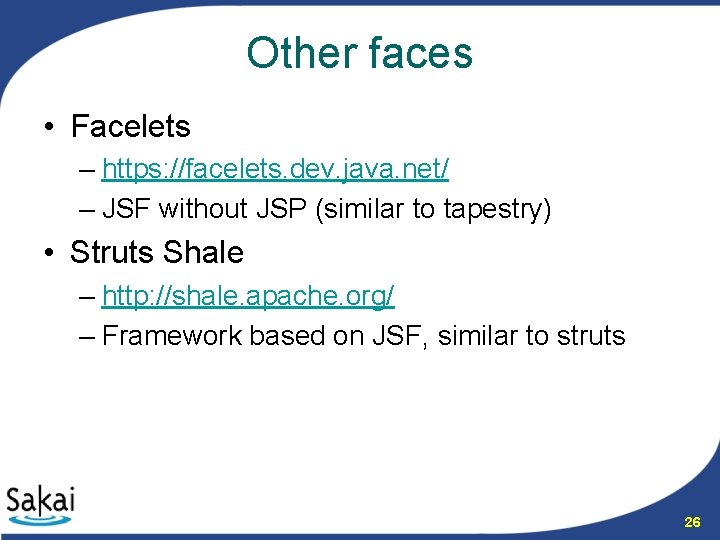 Other faces

• Facelets
– https://facelets.dev.java.net/
– JSF without JSP (similar to tapestry)

• Struts Shale
– http://shale.apache.org/
– Framework based on JSF, similar to struts

Sakai

26